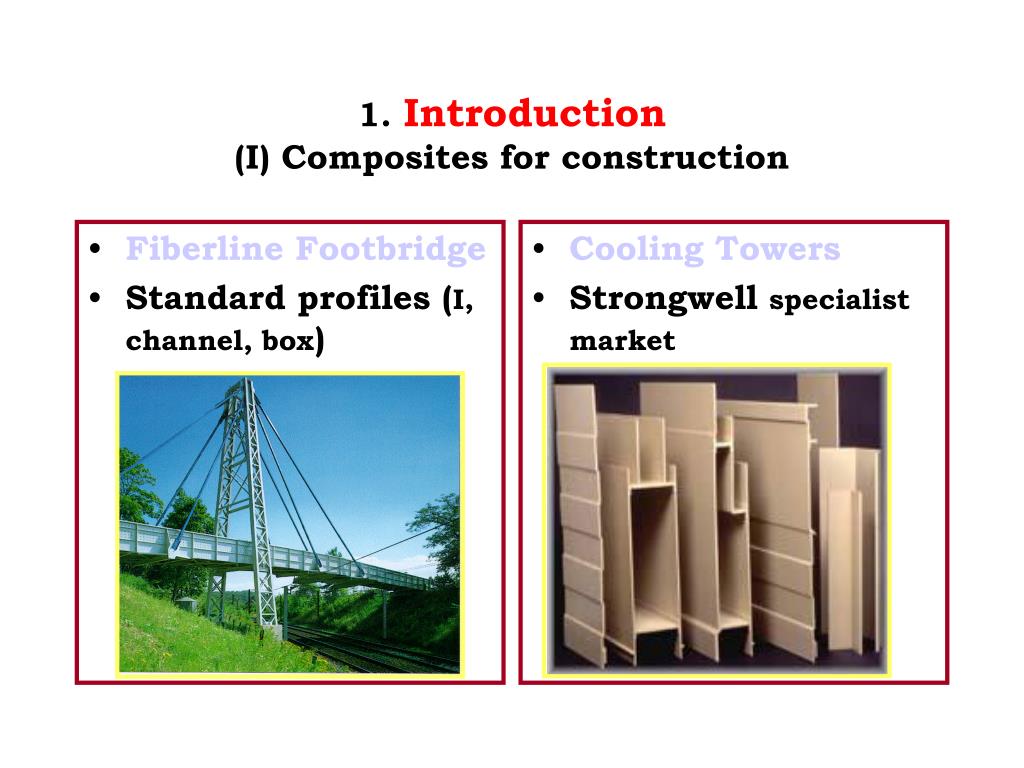 1. Introduction
(I) Composites for construction

• Fiberline Footbridge
• Standard profiles (I, channel, box)

• Cooling Towers
• Strongwell specialist market